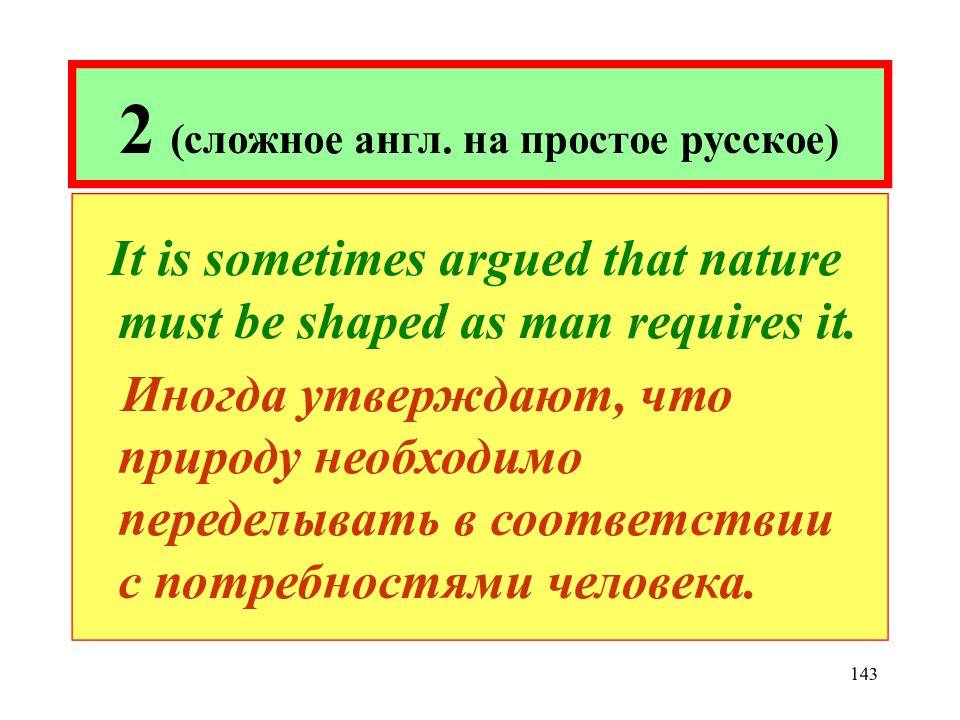 2 (сложное англ. на простое русское)

It is sometimes argued that nature must be shaped as man requires it.

Иногда утверждают, что природу необходимо переделывать в соответствии с потребностями человека.

143